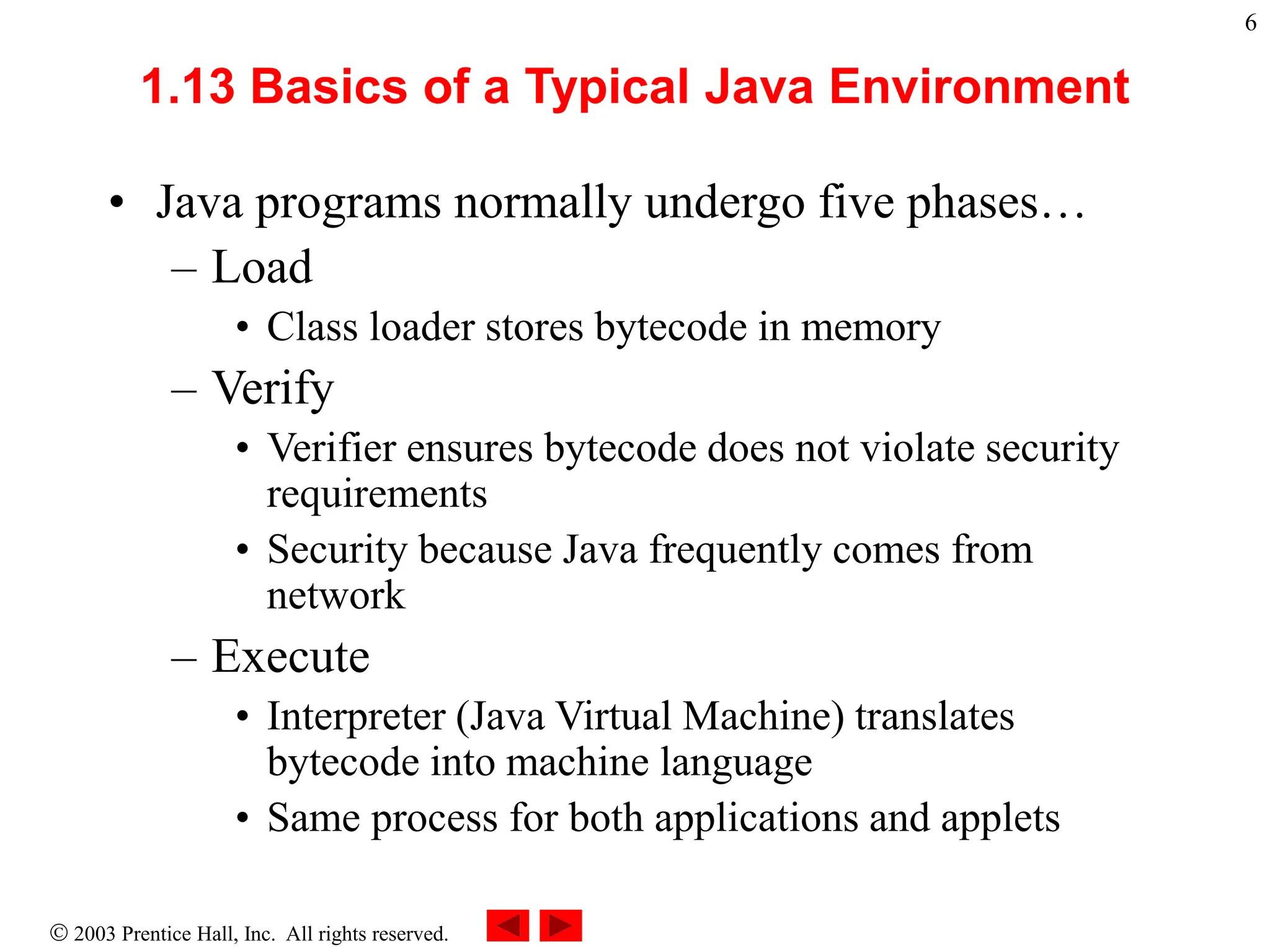 6

1.13 Basics of a Typical Java Environment

• Java programs normally undergo five phases…
– Load
• Class loader stores bytecode in memory
– Verify
• Verifier ensures bytecode does not violate security requirements
• Security because Java frequently comes from network
– Execute
• Interpreter (Java Virtual Machine) translates bytecode into machine language
• Same process for both applications and applets

© 2003 Prentice Hall, Inc. All rights reserved.